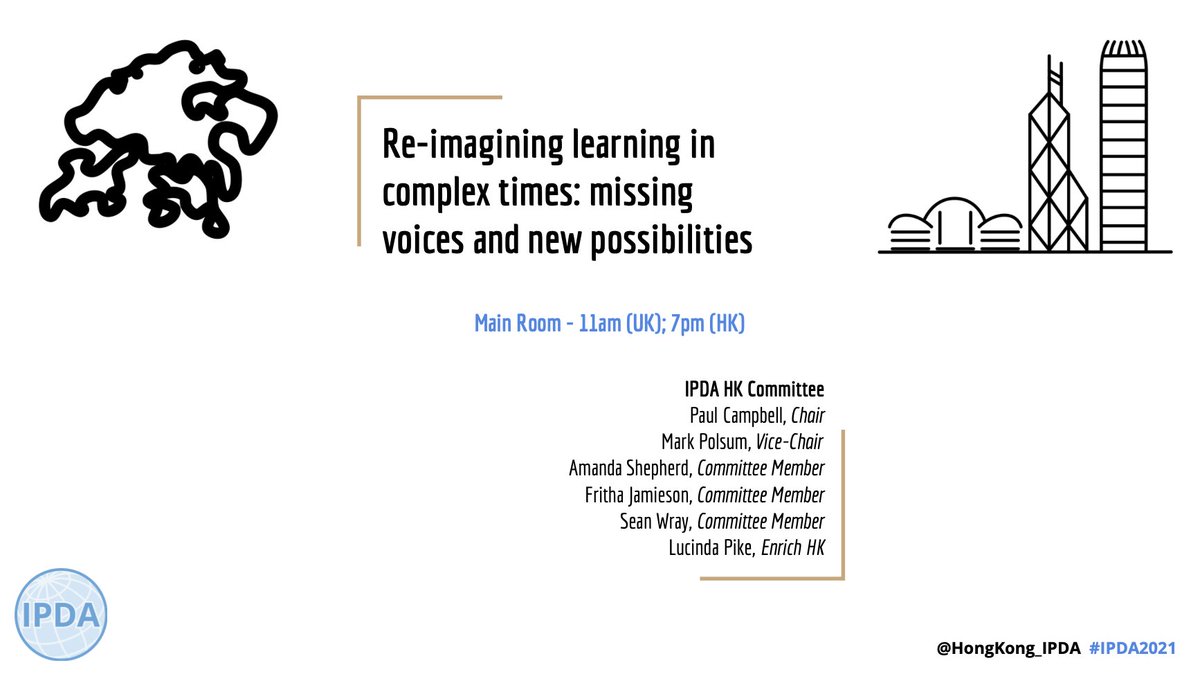 Re-imagining learning in complex times: missing voices and new possibilities

Main Room - 11am (UK); 7pm (HK)

IPDA HK Committee
Paul Campbell, Chair
Mark Polsum, Vice-Chair
Amanda Shepherd, Committee Member
Fritha Jamieson, Committee Member
Sean Wray, Committee Member
Lucinda Pike, Enrich HK

IPDA

@HongKong_IPDA #IPDA2021